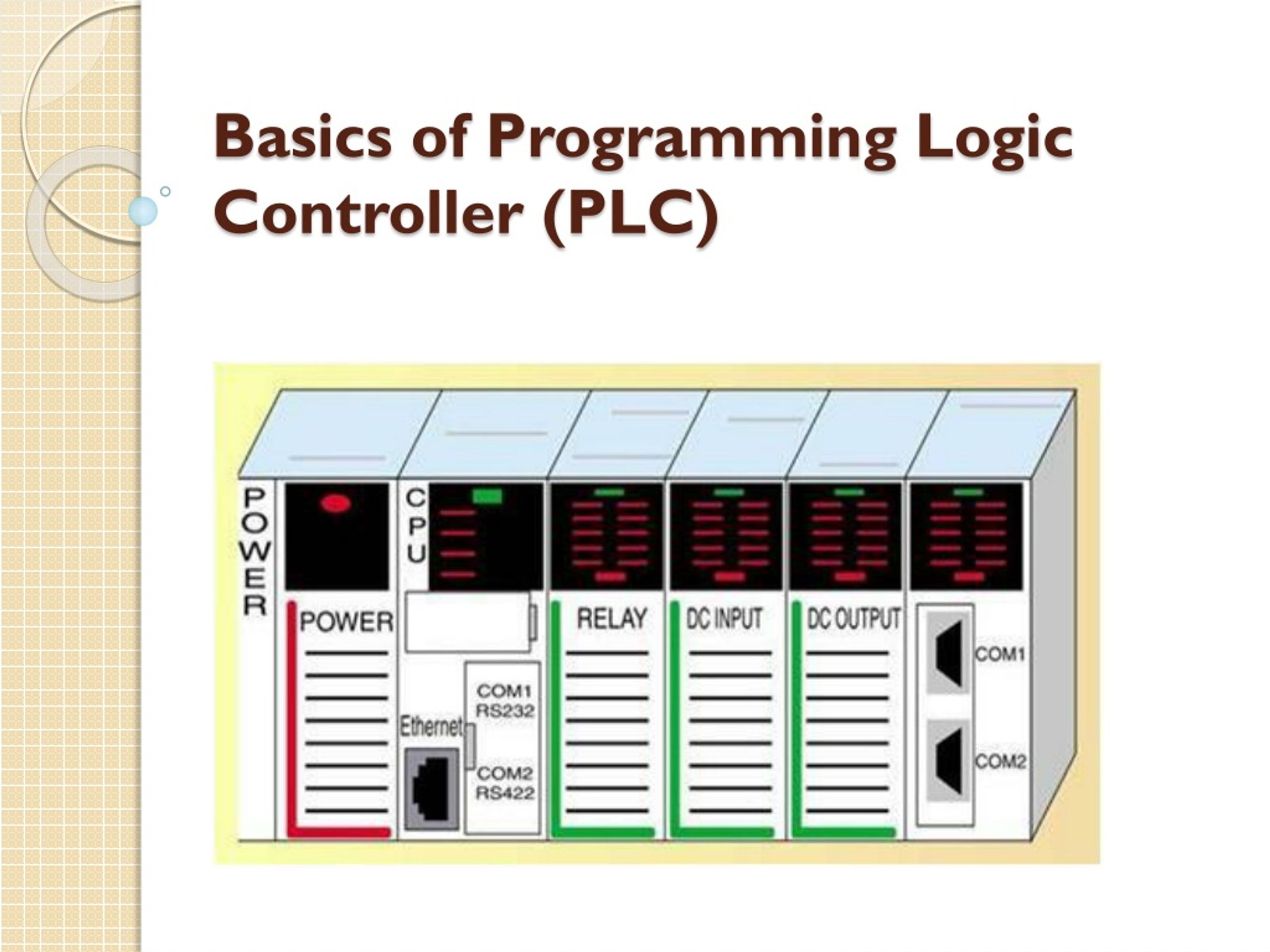 Basics of Programming Logic Controller (PLC)

POWER

POWER

CPU

Ethernet

COM1
RS232

COM2
RS422

RELAY

DC INPUT

DC OUTPUT

COM1

COM2